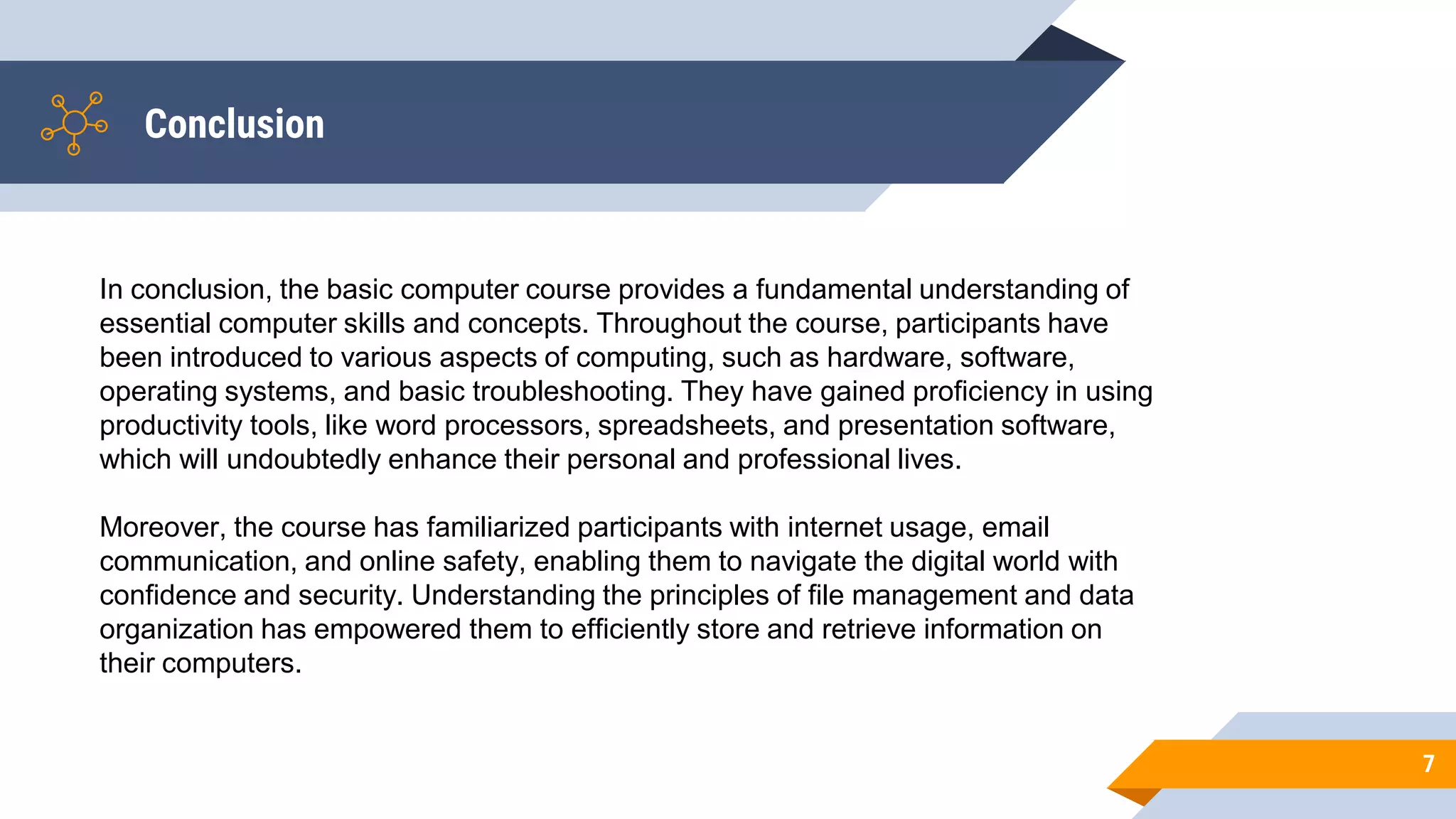 Conclusion

In conclusion, the basic computer course provides a fundamental understanding of essential computer skills and concepts. Throughout the course, participants have been introduced to various aspects of computing, such as hardware, software, operating systems, and basic troubleshooting. They have gained proficiency in using productivity tools, like word processors, spreadsheets, and presentation software, which will undoubtedly enhance their personal and professional lives.

Moreover, the course has familiarized participants with internet usage, email communication, and online safety, enabling them to navigate the digital world with confidence and security. Understanding the principles of file management and data organization has empowered them to efficiently store and retrieve information on their computers.

7